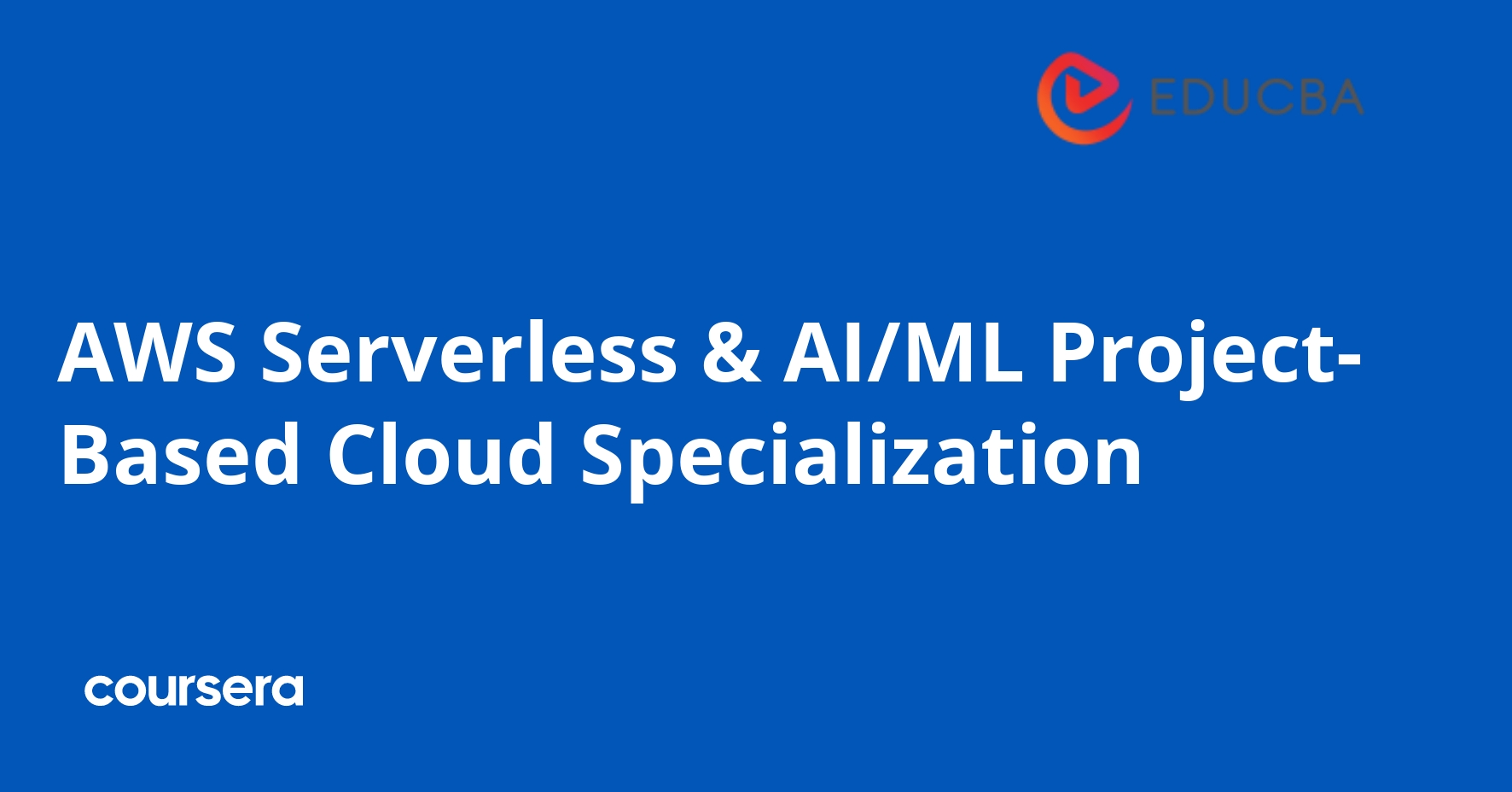 EDUCBA

AWS Serverless & AI/ML Project-Based Cloud Specialization

coursera